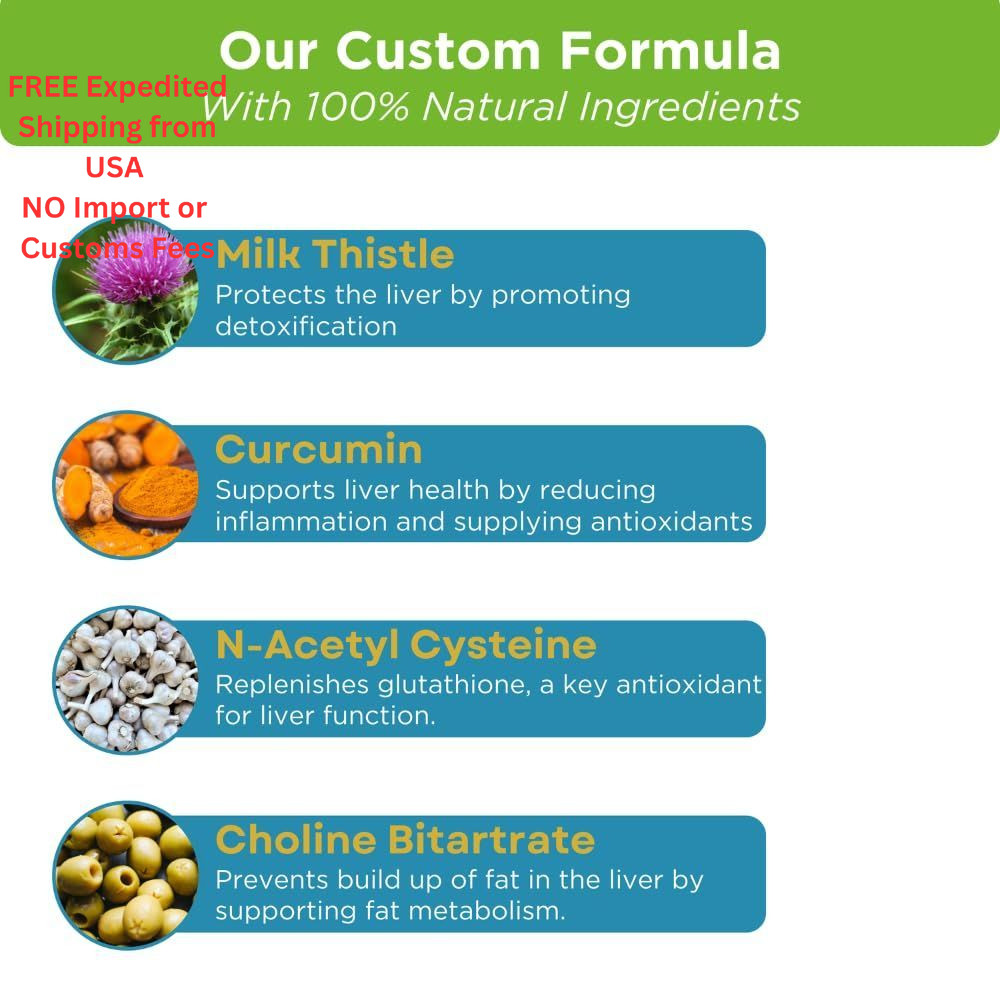 Our Custom Formula
With 100% Natural Ingredients

FREE Expedited Shipping from USA
NO Import or Customs Fees

Milk Thistle
Protects the liver by promoting detoxification

Curcumin
Supports liver health by reducing inflammation and supplying antioxidants

N-Acetyl Cysteine
Replenishes glutathione, a key antioxidant for liver function.

Choline Bitartrate
Prevents build up of fat in the liver by supporting fat metabolism.